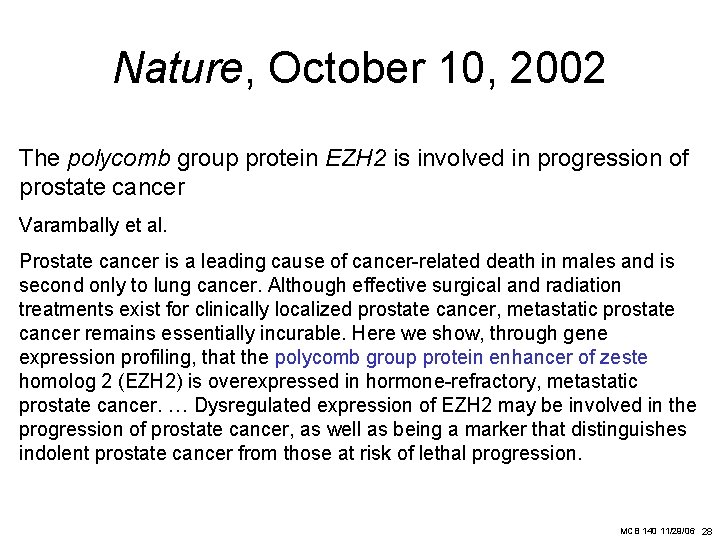 Nature, October 10, 2002

The polycomb group protein EZH2 is involved in progression of prostate cancer

Varambally et al.

Prostate cancer is a leading cause of cancer-related death in males and is second only to lung cancer. Although effective surgical and radiation treatments exist for clinically localized prostate cancer, metastatic prostate cancer remains essentially incurable. Here we show, through gene expression profiling, that the polycomb group protein enhancer of zeste homolog 2 (EZH2) is overexpressed in hormone-refractory, metastatic prostate cancer. … Dysregulated expression of EZH2 may be involved in the progression of prostate cancer, as well as being a marker that distinguishes indolent prostate cancer from those at risk of lethal progression.

MCB 140 11/28/06 28